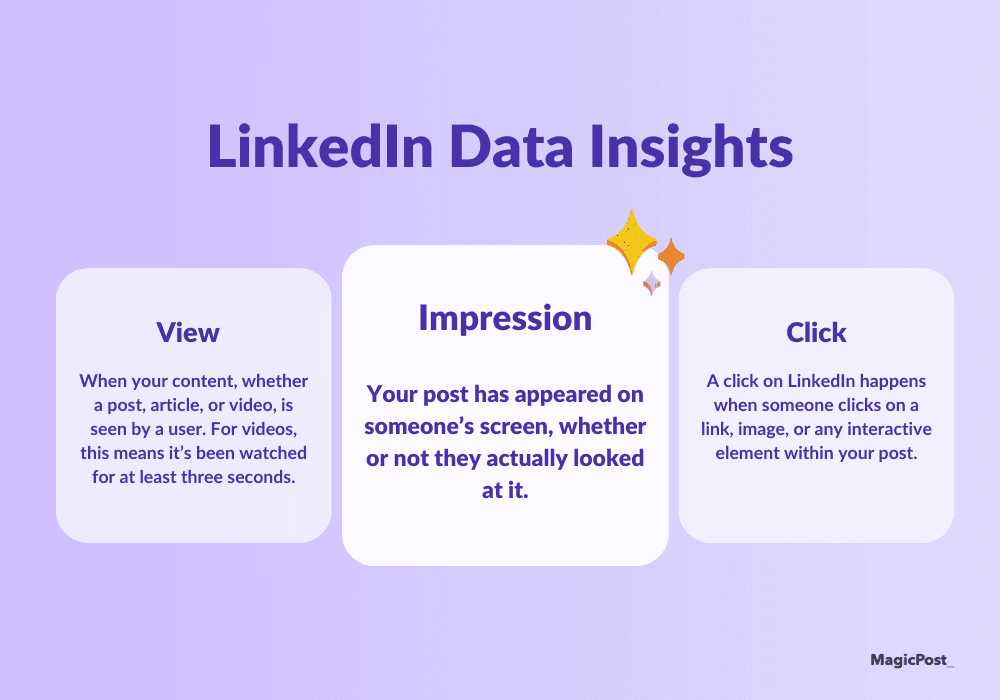 LinkedIn Data Insights

View

When your content, whether a post, article, or video, is seen by a user. For videos, this means it's been watched for at least three seconds.

Impression

Your post has appeared on someone's screen, whether or not they actually looked at it.

Click

A click on LinkedIn happens when someone clicks on a link, image, or any interactive element within your post.

MagicPost_